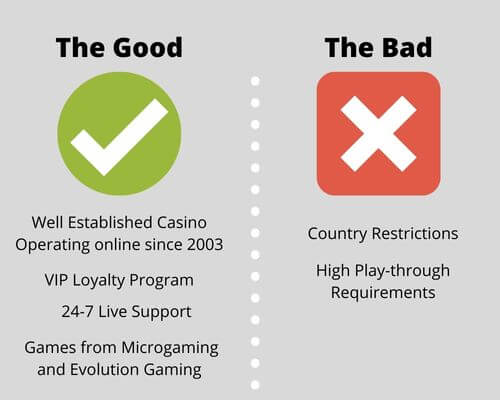 The Good

Well Established Casino Operating online since 2003

VIP Loyalty Program

24-7 Live Support

Games from Microgaming and Evolution Gaming

The Bad

Country Restrictions

High Play-through Requirements